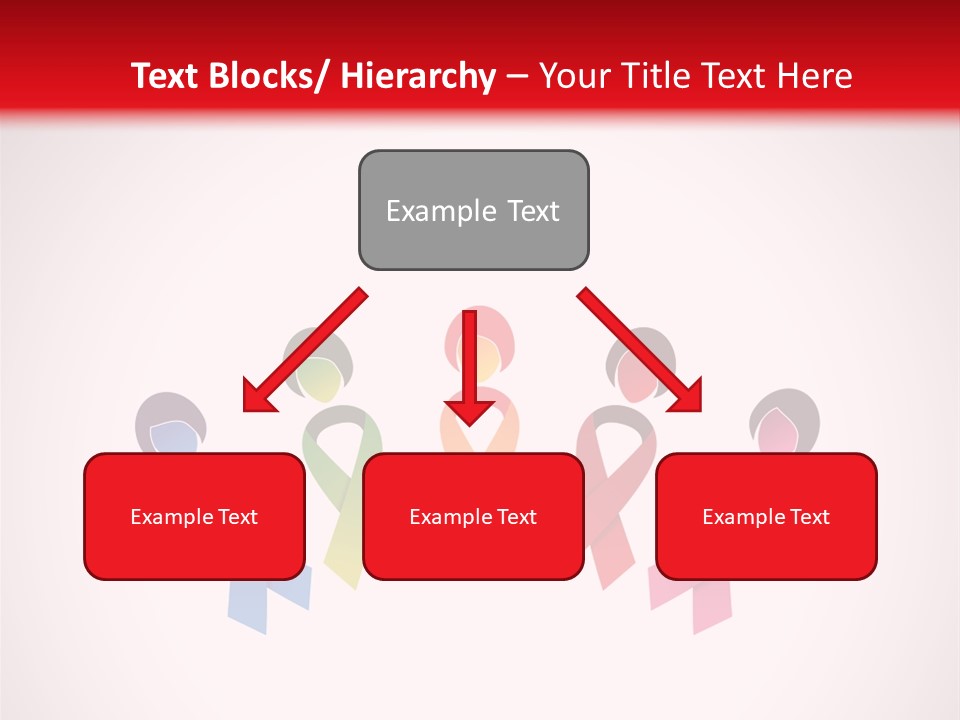 Text Blocks/ Hierarchy – Your Title Text Here

Example Text

Example Text

Example Text

Example Text